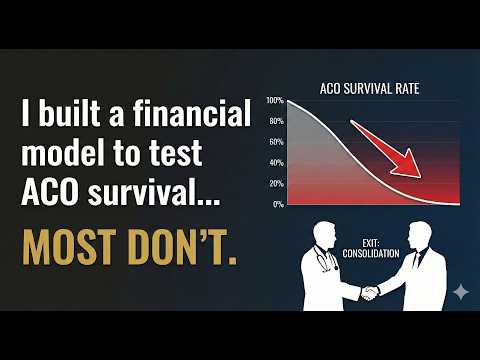 I built a financial model to test ACO survival...

MOST DON'T.

ACO SURVIVAL RATE

100%
80%
60%
40%
20%
0%

EXIT: CONSOLIDATION